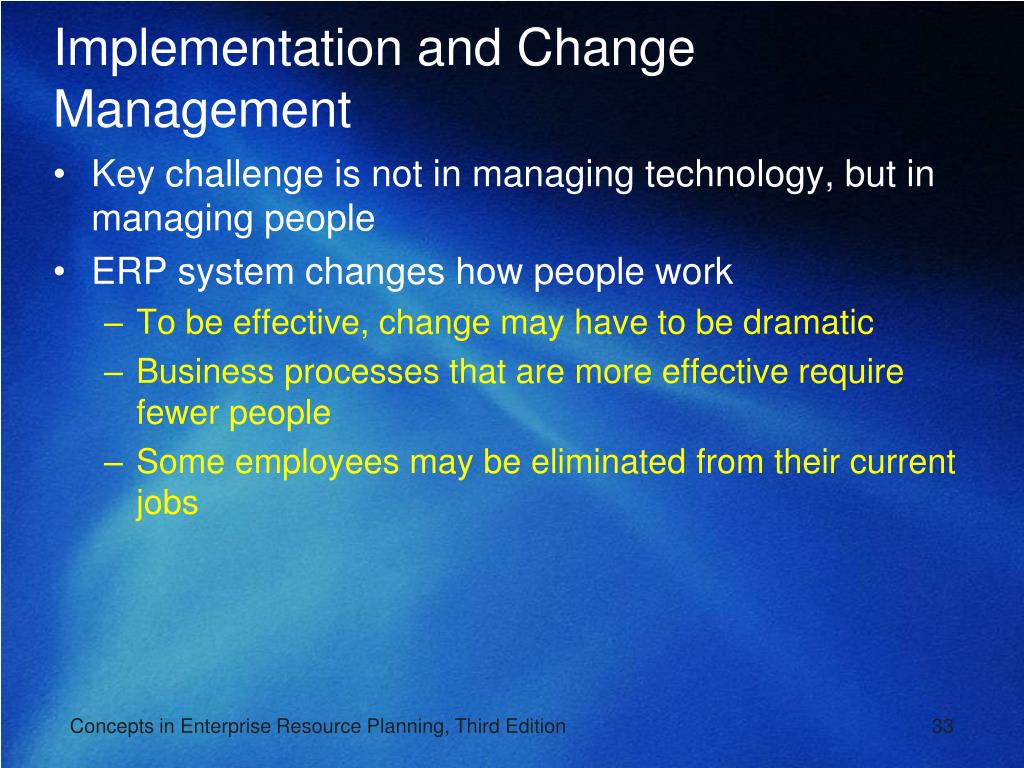 Implementation and Change Management

• Key challenge is not in managing technology, but in managing people
• ERP system changes how people work
– To be effective, change may have to be dramatic
– Business processes that are more effective require fewer people
– Some employees may be eliminated from their current jobs

Concepts in Enterprise Resource Planning, Third Edition

33